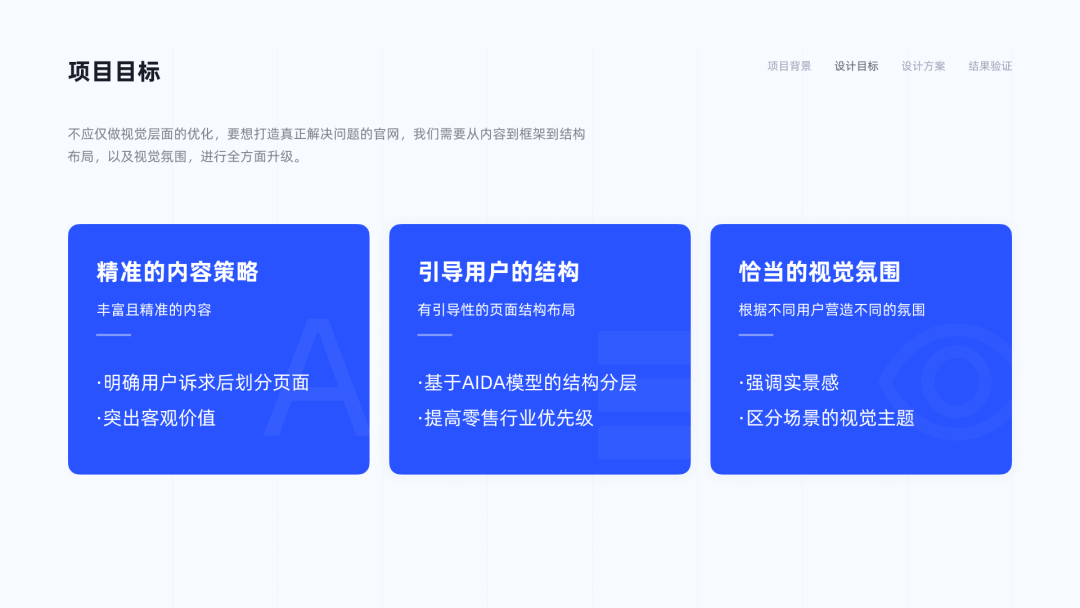 项目目标

项目背景　设计目标　设计方案　结果验证

不应仅做视觉层面的优化，要想打造真正解决问题的官网，我们需要从内容到框架到结构布局，以及视觉氛围，进行全方面升级。

精准的内容策略

丰富且精准的内容

·明确用户诉求后划分页面
·突出客观价值

引导用户的结构

有引导性的页面结构布局

·基于AIDA模型的结构分层
·提高零售行业优先级

恰当的视觉氛围

根据不同用户营造不同的氛围

·强调实景感
·区分场景的视觉主题